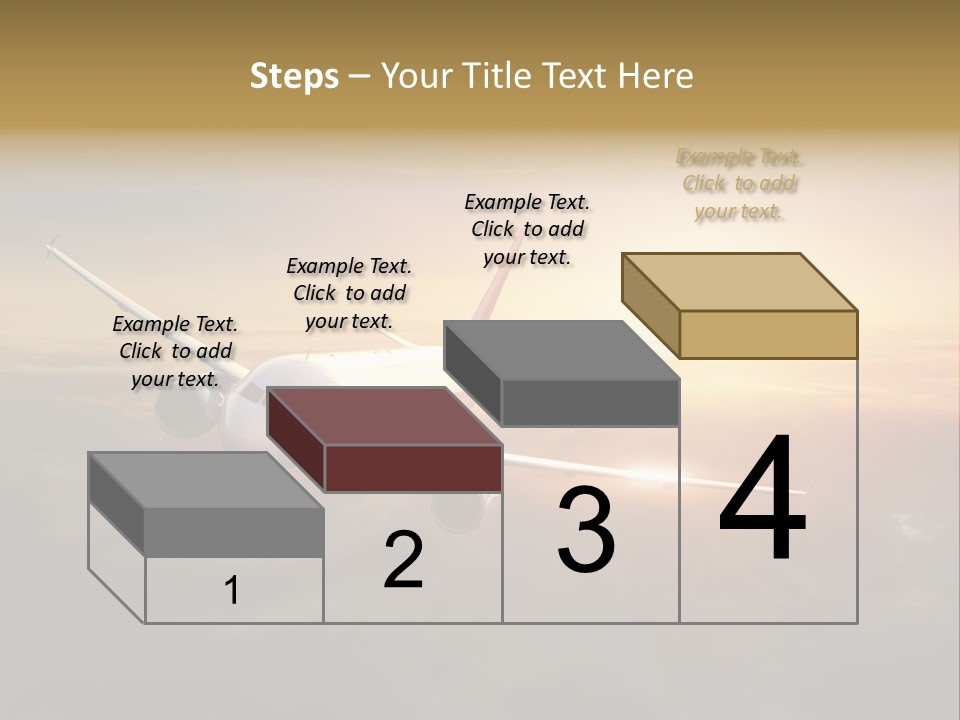 Steps – Your Title Text Here

Example Text. Click to add your text.

Example Text. Click to add your text.

Example Text. Click to add your text.

Example Text. Click to add your text.

1

2

3

4